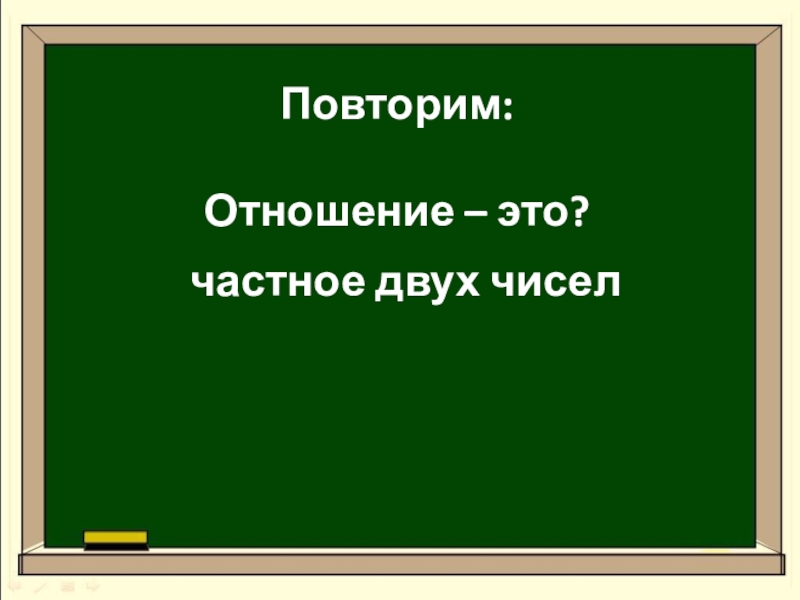 Повторим:

Отношение – это?

частное двух чисел